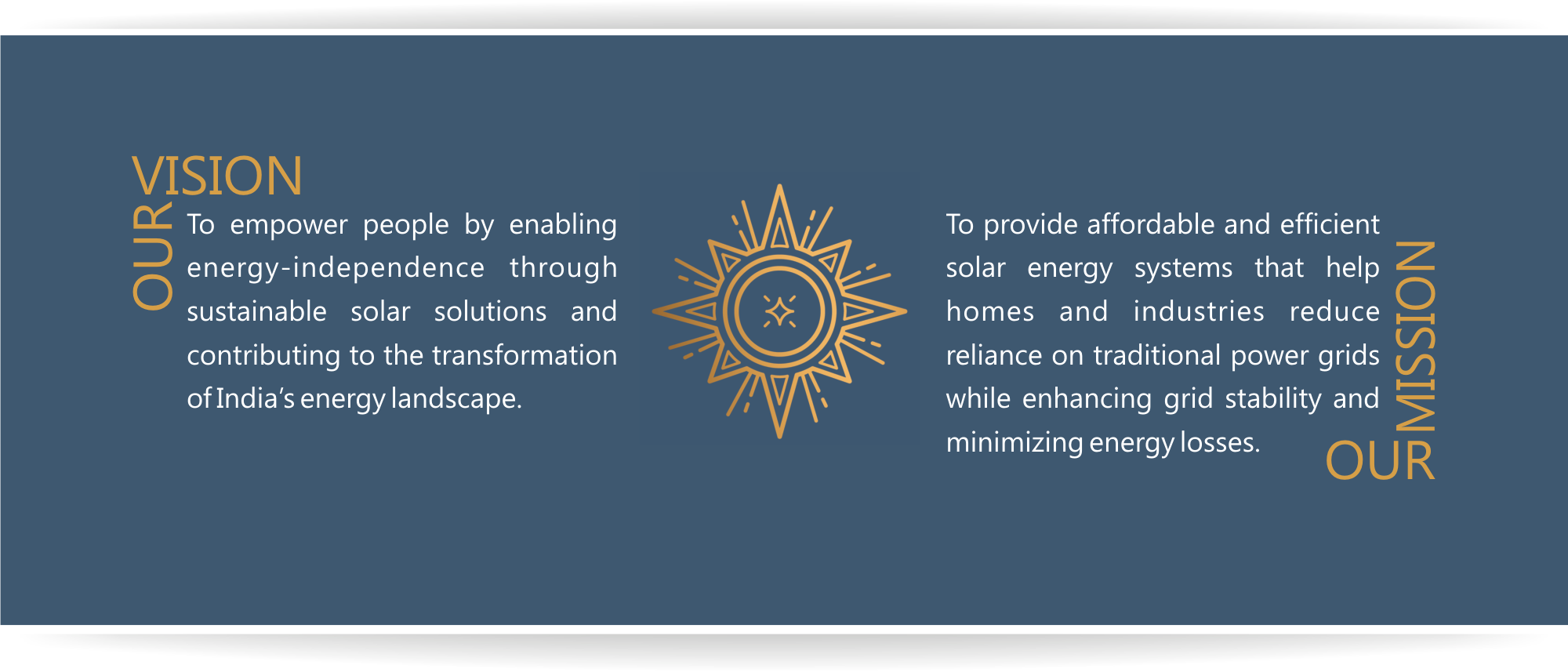 OUR VISION

To empower people by enabling energy-independence through sustainable solar solutions and contributing to the transformation of India's energy landscape.

To provide affordable and efficient solar energy systems that help homes and industries reduce reliance on traditional power grids while enhancing grid stability and minimizing energy losses.

OUR MISSION